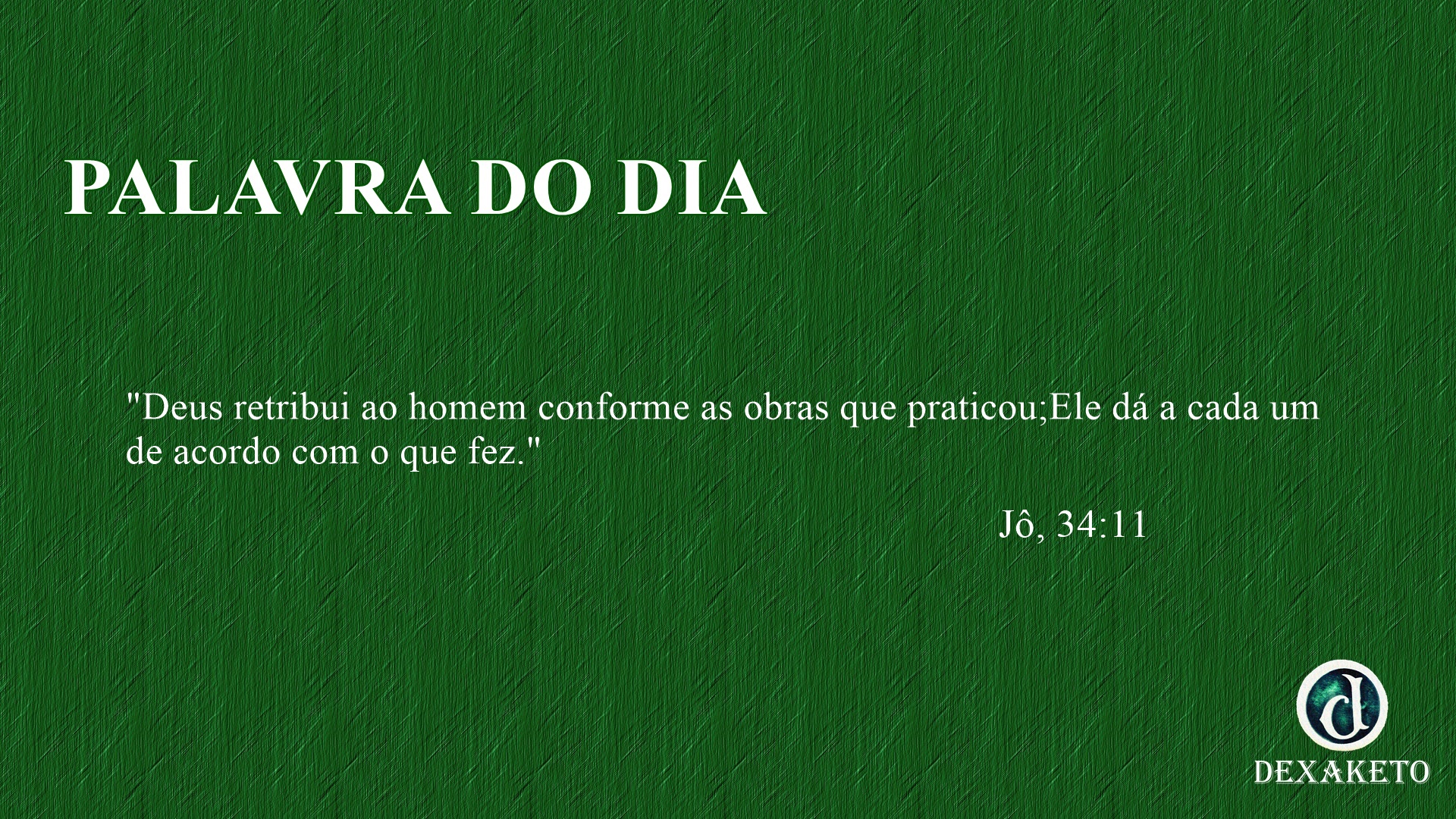 PALAVRA DO DIA

"Deus retribui ao homem conforme as obras que praticou;Ele dá a cada um de acordo com o que fez."

Jô, 34:11

d

DEXAKETO